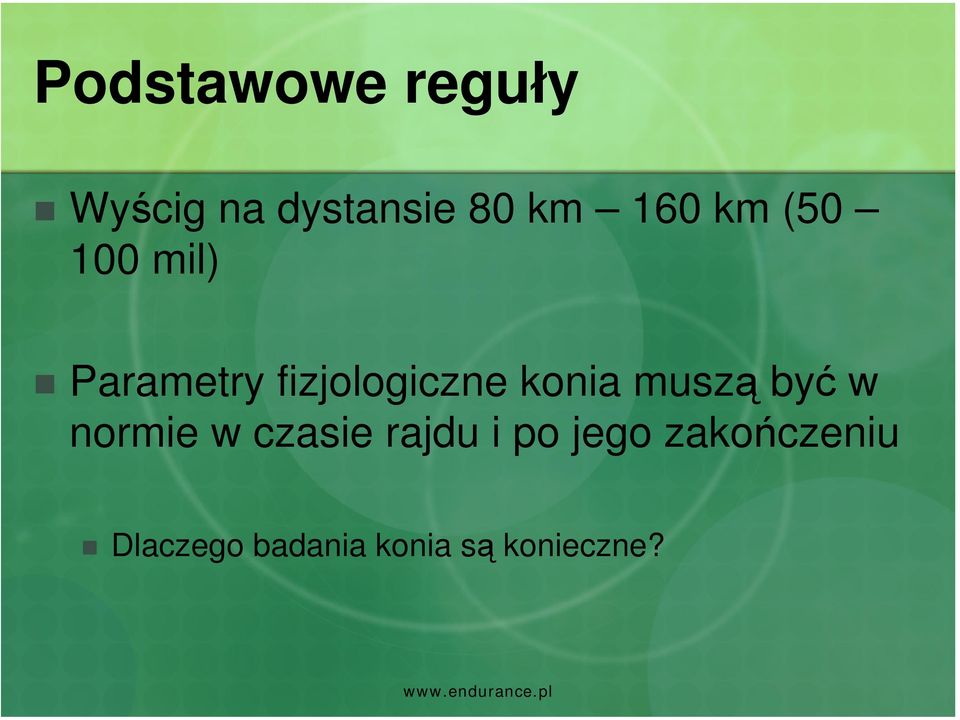 Podstawowe reguły

Wyścig na dystansie 80 km – 160 km (50 – 100 mil)

Parametry fizjologiczne konia muszą być w normie w czasie rajdu i po jego zakończeniu

Dlaczego badania konia są konieczne?

www.endurance.pl